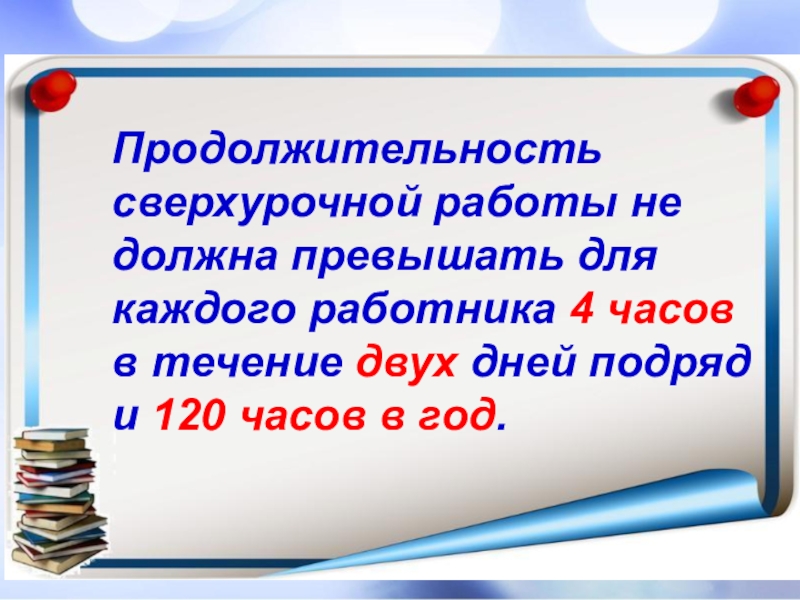 Продолжительность сверхурочной работы не должна превышать для каждого работника 4 часов в течение двух дней подряд и 120 часов в год.